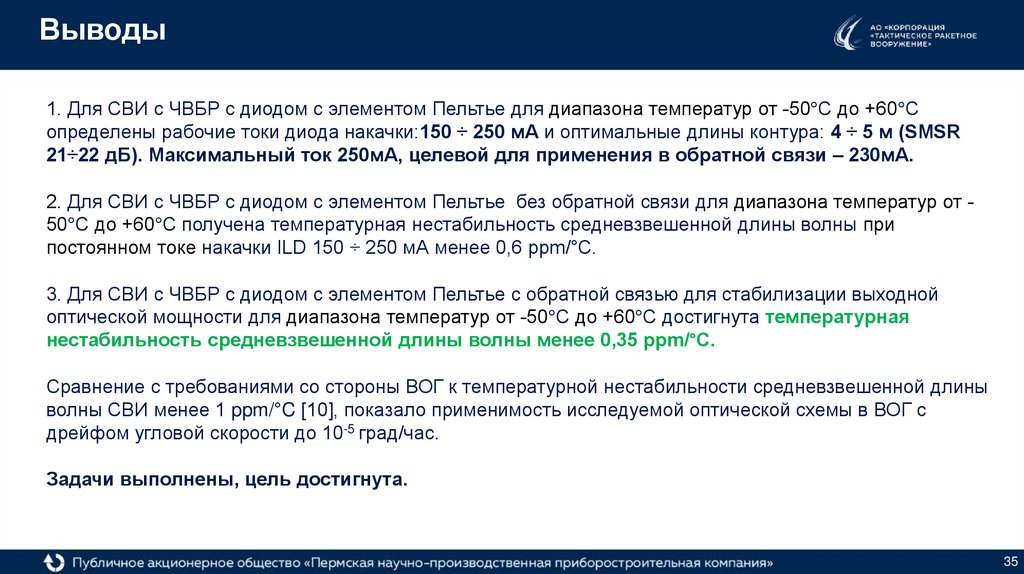 Выводы

АО «КОРПОРАЦИЯ «ТАКТИЧЕСКОЕ РАКЕТНОЕ ВООРУЖЕНИЕ»

1. Для СВИ с ЧВБР с диодом с элементом Пельтье для диапазона температур от -50°С до +60°С определены рабочие токи диода накачки:150 ÷ 250 мА и оптимальные длины контура: 4 ÷ 5 м (SMSR 21÷22 дБ). Максимальный ток 250мА, целевой для применения в обратной связи – 230мА.

2. Для СВИ с ЧВБР с диодом с элементом Пельтье без обратной связи для диапазона температур от -50°С до +60°С получена температурная нестабильность средневзвешенной длины волны при постоянном токе накачки ILD 150 ÷ 250 мА менее 0,6 ppm/°С.

3. Для СВИ с ЧВБР с диодом с элементом Пельтье с обратной связью для стабилизации выходной оптической мощности для диапазона температур от -50°С до +60°С достигнута температурная нестабильность средневзвешенной длины волны менее 0,35 ppm/°С.

Сравнение с требованиями со стороны ВОГ к температурной нестабильности средневзвешенной длины волны СВИ менее 1 ppm/°С [10], показало применимость исследуемой оптической схемы в ВОГ с дрейфом угловой скорости до $10^{-5}$ град/час.

Задачи выполнены, цель достигнута.

Публичное акционерное общество «Пермская научно-производственная приборостроительная компания»

35